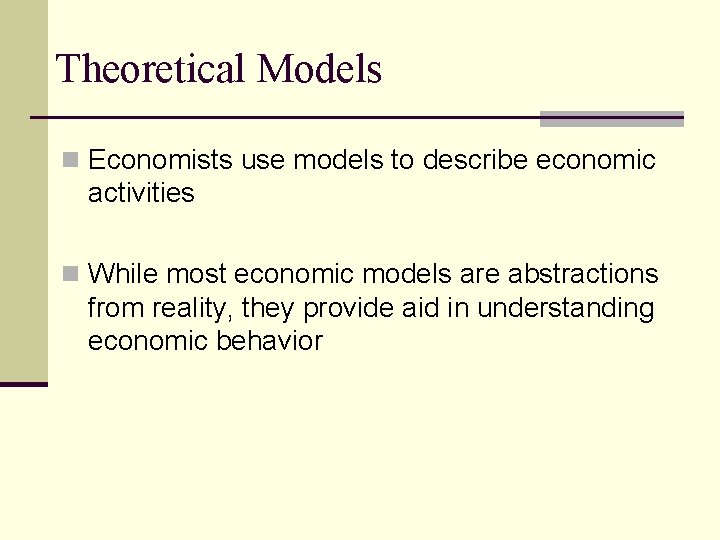 Theoretical Models

Economists use models to describe economic activities

While most economic models are abstractions from reality, they provide aid in understanding economic behavior